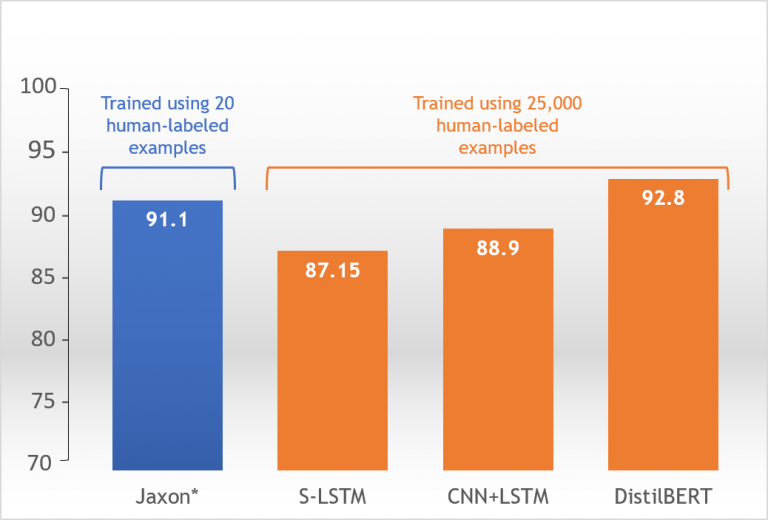 100
95
90
85
80
75
70

Trained using 20 human-labeled examples

Trained using 25,000 human-labeled examples

91.1
87.15
88.9
92.8

Jaxon*
S-LSTM
CNN+LSTM
DistilBERT